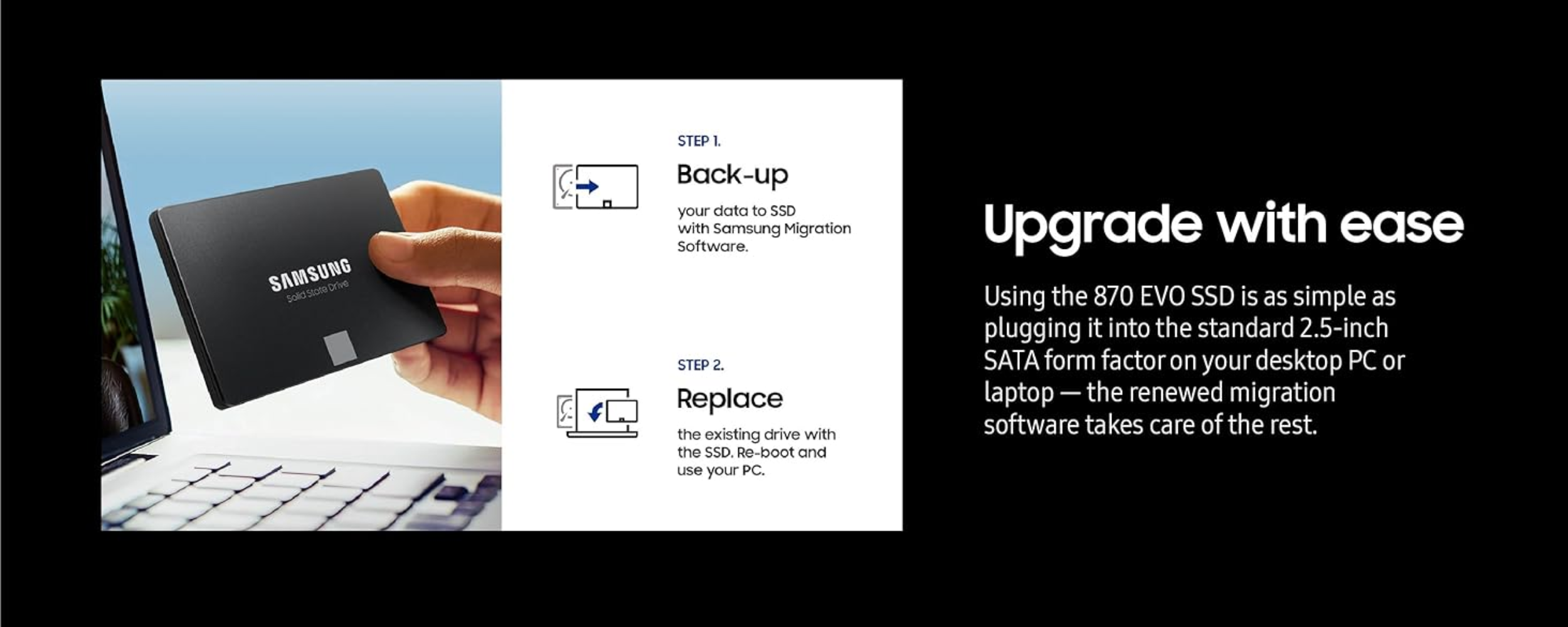 SAMSUNG
Solid State Drive

STEP 1.
Back-up
your data to SSD with Samsung Migration Software.

STEP 2.
Replace
the existing drive with the SSD. Re-boot and use your PC.

Upgrade with ease

Using the 870 EVO SSD is as simple as plugging it into the standard 2.5-inch SATA form factor on your desktop PC or laptop — the renewed migration software takes care of the rest.